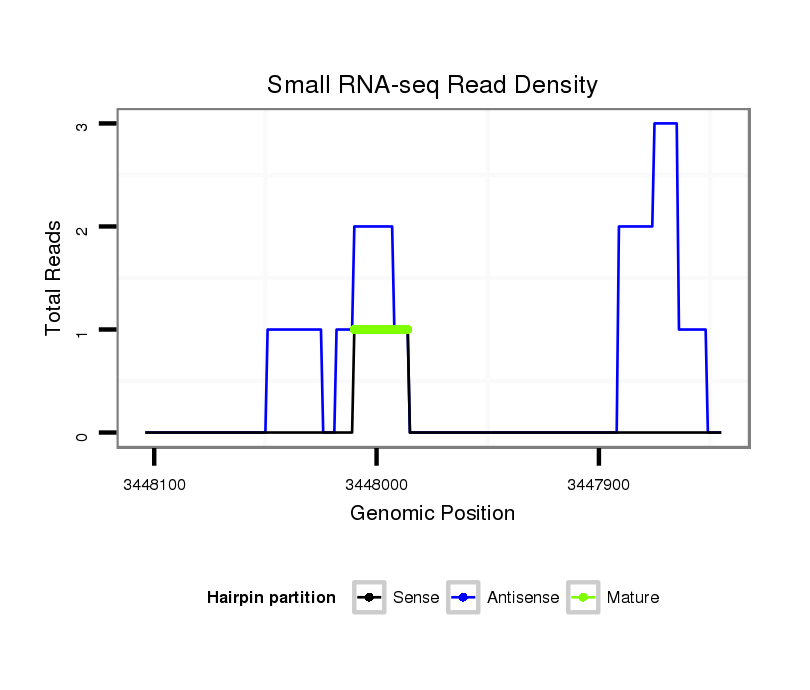 Small RNA-seq Read Density

Total Reads

3
2
1
0

3448100
3448000
3447900

Genomic Position

Hairpin partition
Sense
Antisense
Mature